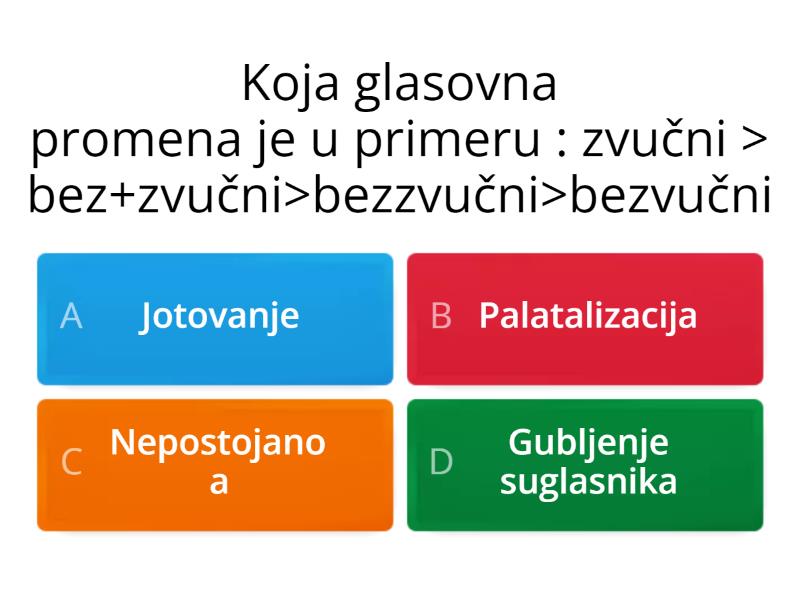 Koja glasovna promena je u primeru : zvučni > bez+zvučni>bezzvučni>bezvučni

A Jotovanje

B Palatalizacija

C Nepostojano a

D Gubljenje suglasnika